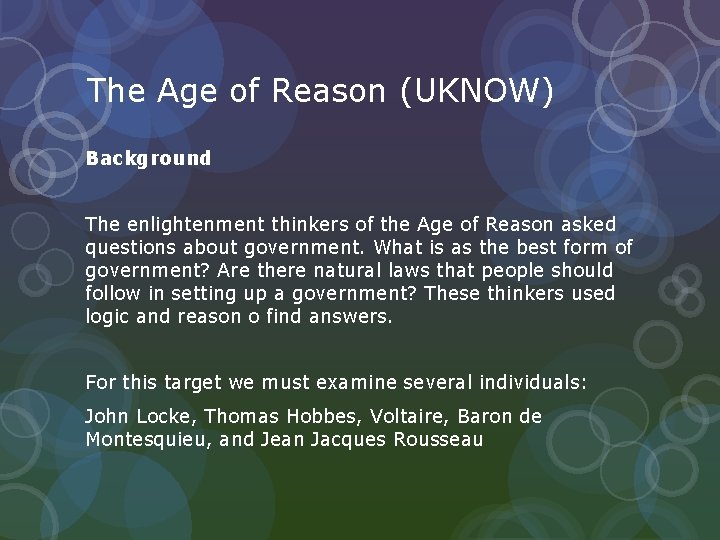 The Age of Reason (UKNOW)

Background

The enlightenment thinkers of the Age of Reason asked questions about government. What is as the best form of government? Are there natural laws that people should follow in setting up a government? These thinkers used logic and reason o find answers.

For this target we must examine several individuals:

John Locke, Thomas Hobbes, Voltaire, Baron de Montesquieu, and Jean Jacques Rousseau